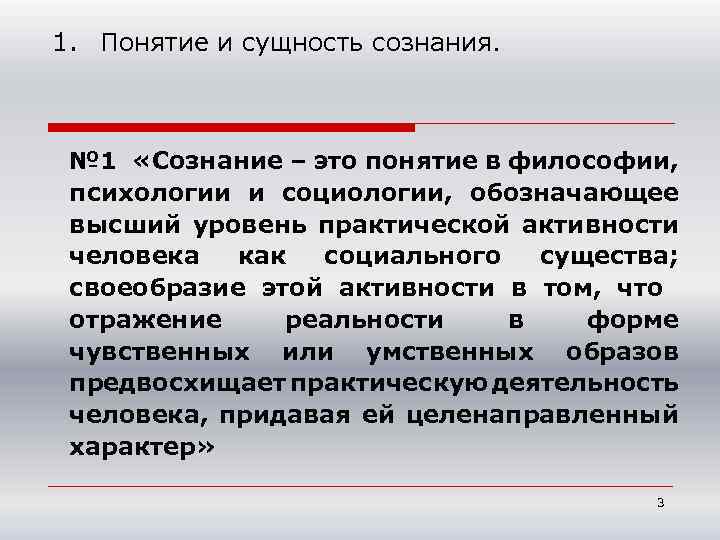 1. Понятие и сущность сознания.

№1 «Сознание – это понятие в философии, психологии и социологии, обозначающее высший уровень практической активности человека как социального существа; своеобразие этой активности в том, что отражение реальности в форме чувственных или умственных образов предвосхищает практическую деятельность человека, придавая ей целенаправленный характер»

3